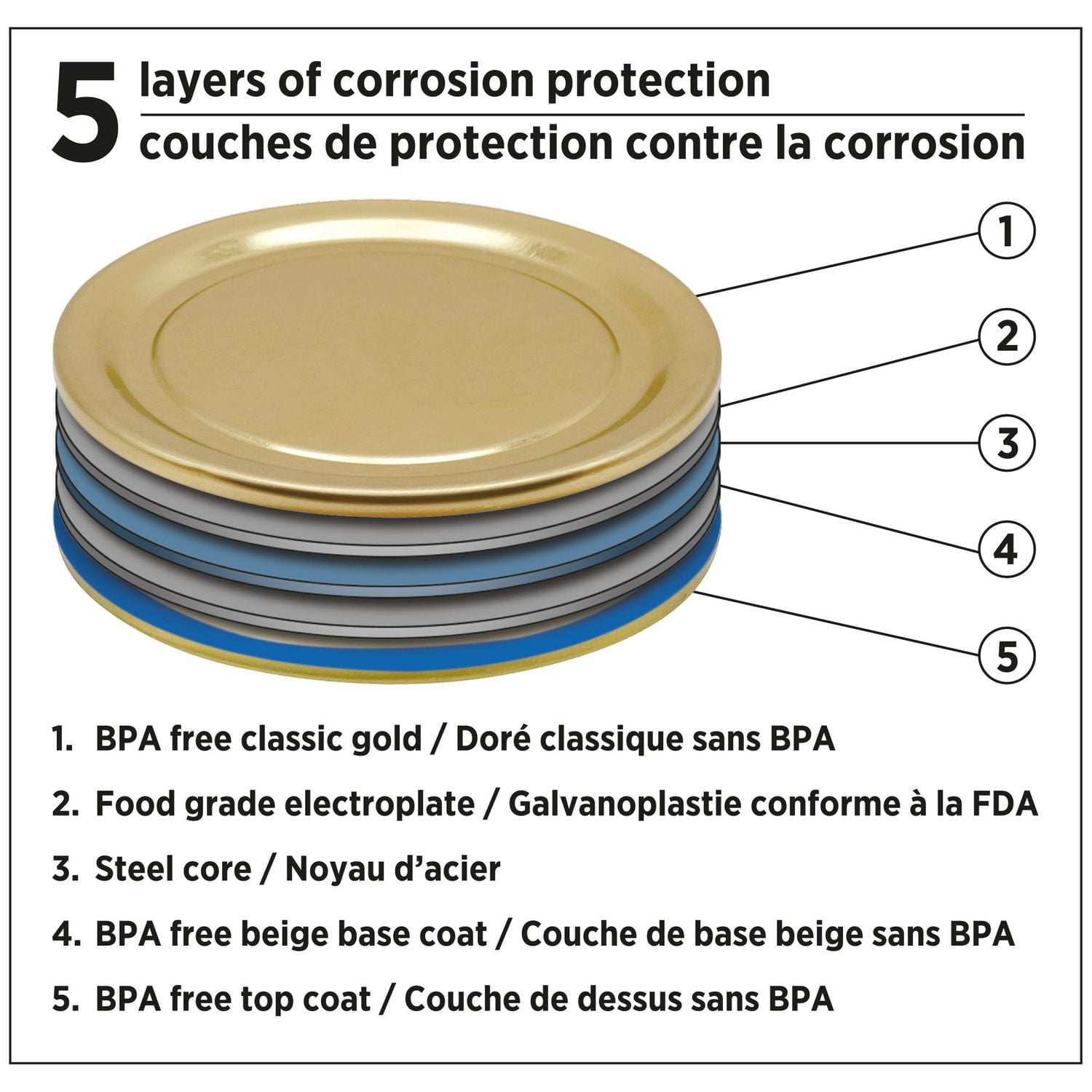 5 layers of corrosion protection
couches de protection contre la corrosion

1
2
3
4
5

1. BPA free classic gold / Doré classique sans BPA

2. Food grade electroplate / Galvanoplastie conforme à la FDA

3. Steel core / Noyau d'acier

4. BPA free beige base coat / Couche de base beige sans BPA

5. BPA free top coat / Couche de dessus sans BPA